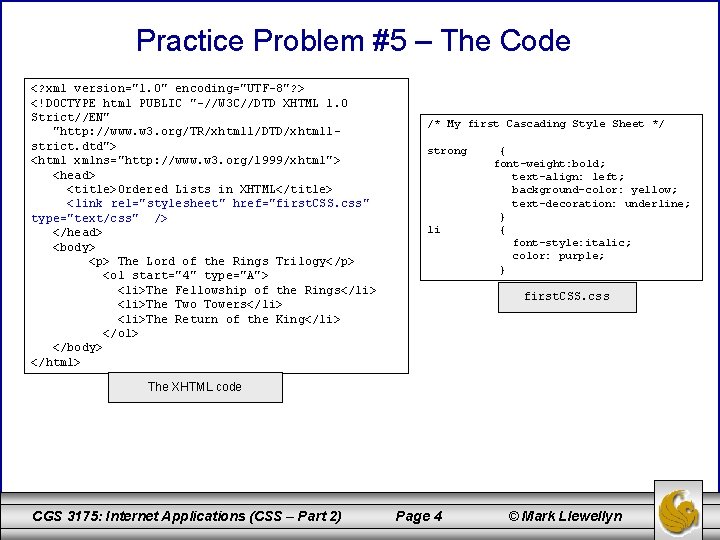 Practice Problem #5 – The Code

<?xml version="1.0" encoding="UTF-8"?>
<!DOCTYPE html PUBLIC "-//W3C//DTD XHTML 1.0 Strict//EN"
"http://www.w3.org/TR/xhtml1/DTD/xhtml1-strict.dtd">
<html xmlns="http://www.w3.org/1999/xhtml">
<head>
<title>Ordered Lists in XHTML</title>
<link rel="stylesheet" href="firstCSS.css" type="text/css" />
</head>
<body>
<p> The Lord of the Rings Trilogy</p>
<ol start="4" type="A">
<li>The Fellowship of the Rings</li>
<li>The Two Towers</li>
<li>The Return of the King</li>
</ol>
</body>
</html>

The XHTML code

/* My first Cascading Style Sheet */

strong {
font-weight:bold;
text-align: left;
background-color: yellow;
text-decoration: underline;
}
li {
font-style:italic;
color: purple;
}

firstCSS.css

CGS 3175: Internet Applications (CSS – Part 2) Page 4 © Mark Llewellyn